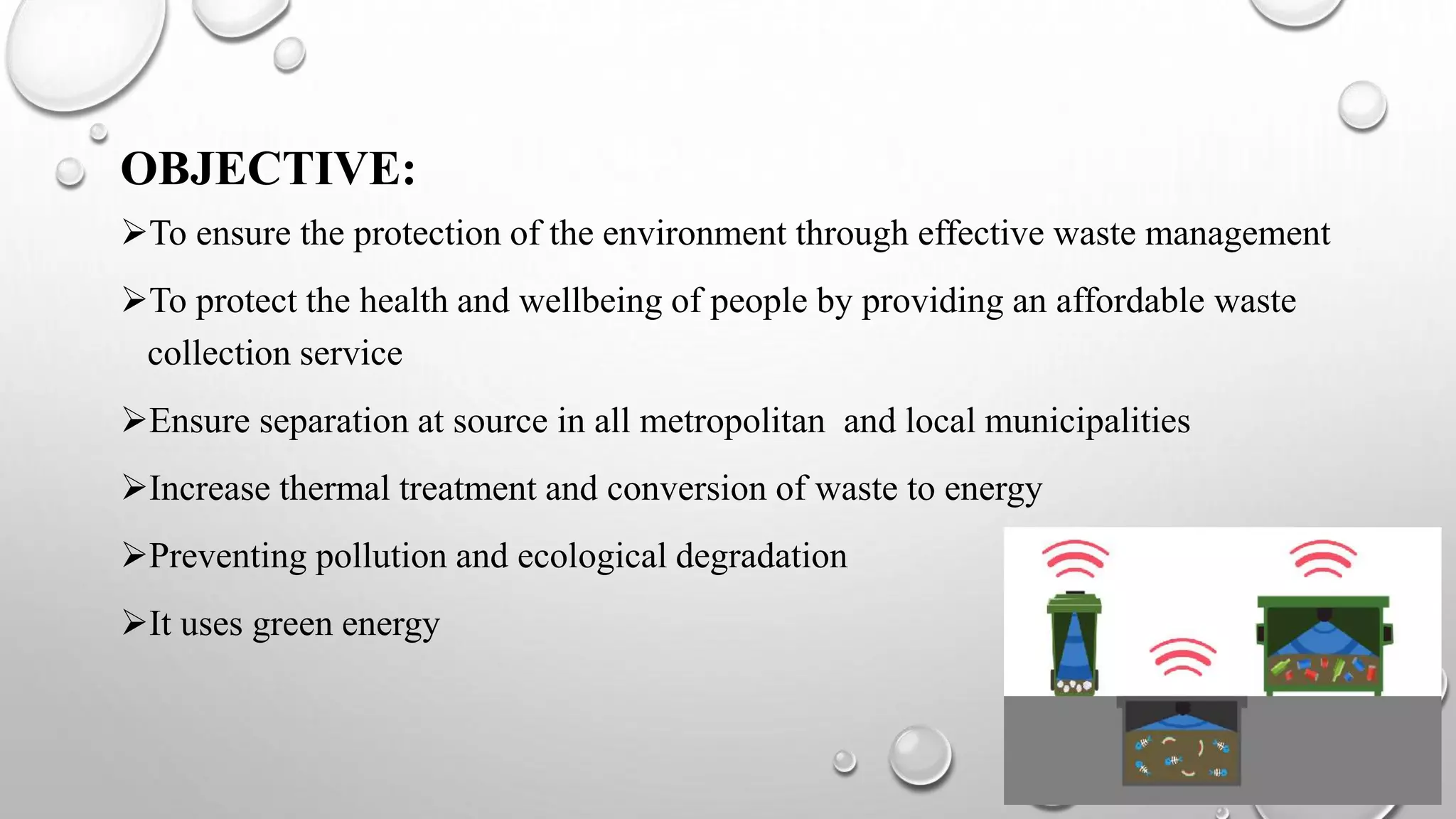 OBJECTIVE:

➢To ensure the protection of the environment through effective waste management

➢To protect the health and wellbeing of people by providing an affordable waste collection service

➢Ensure separation at source in all metropolitan and local municipalities

➢Increase thermal treatment and conversion of waste to energy

➢Preventing pollution and ecological degradation

➢It uses green energy